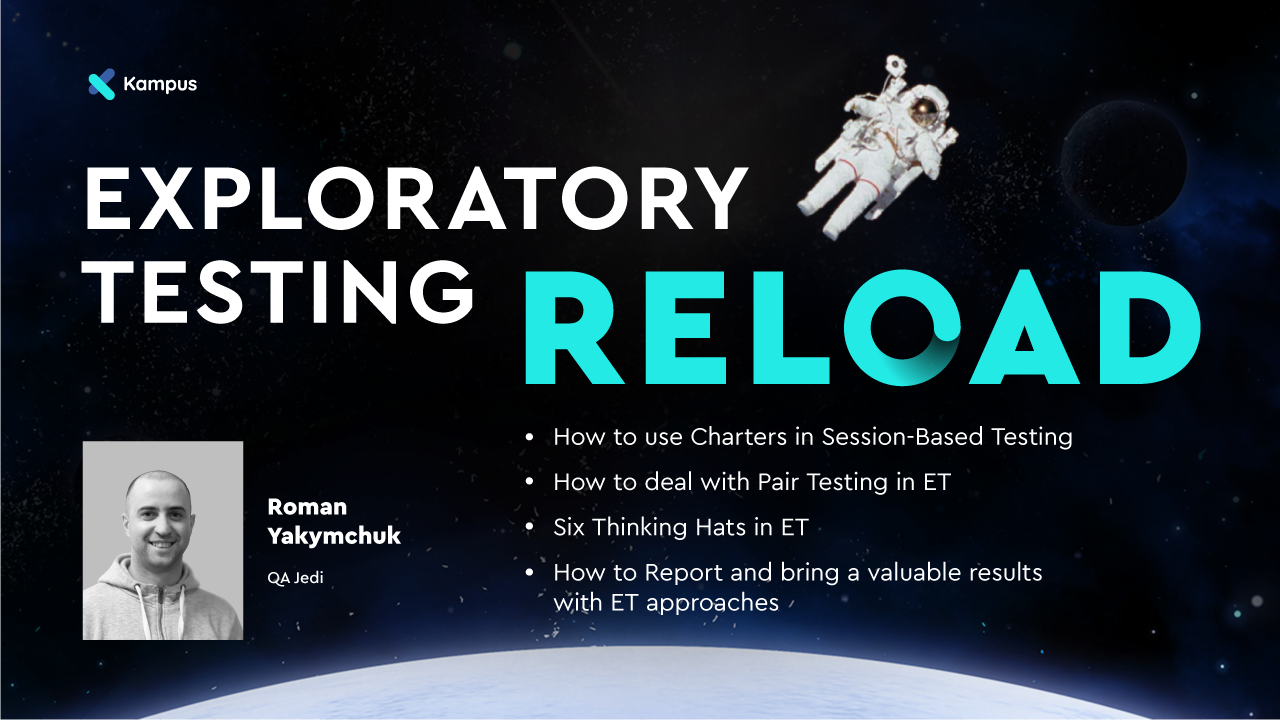 Kampus

EXPLORATORY TESTING RELOAD

Roman Yakymchuk

QA Jedi

• How to use Charters in Session-Based Testing
• How to deal with Pair Testing in ET
• Six Thinking Hats in ET
• How to Report and bring a valuable results with ET approaches